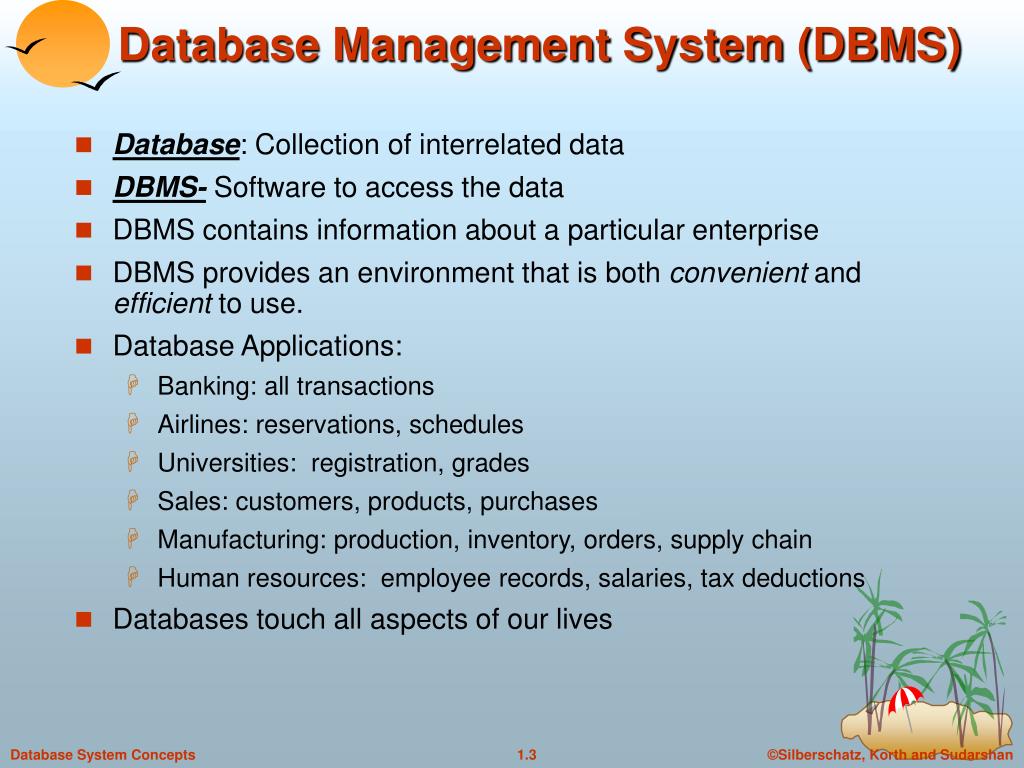 Database Management System (DBMS)

Database: Collection of interrelated data

DBMS- Software to access the data

DBMS contains information about a particular enterprise

DBMS provides an environment that is both convenient and efficient to use.

Database Applications:

Banking: all transactions

Airlines: reservations, schedules

Universities: registration, grades

Sales: customers, products, purchases

Manufacturing: production, inventory, orders, supply chain

Human resources: employee records, salaries, tax deductions

Databases touch all aspects of our lives

Database System Concepts

1.3

©Silberschatz, Korth and Sudarshan